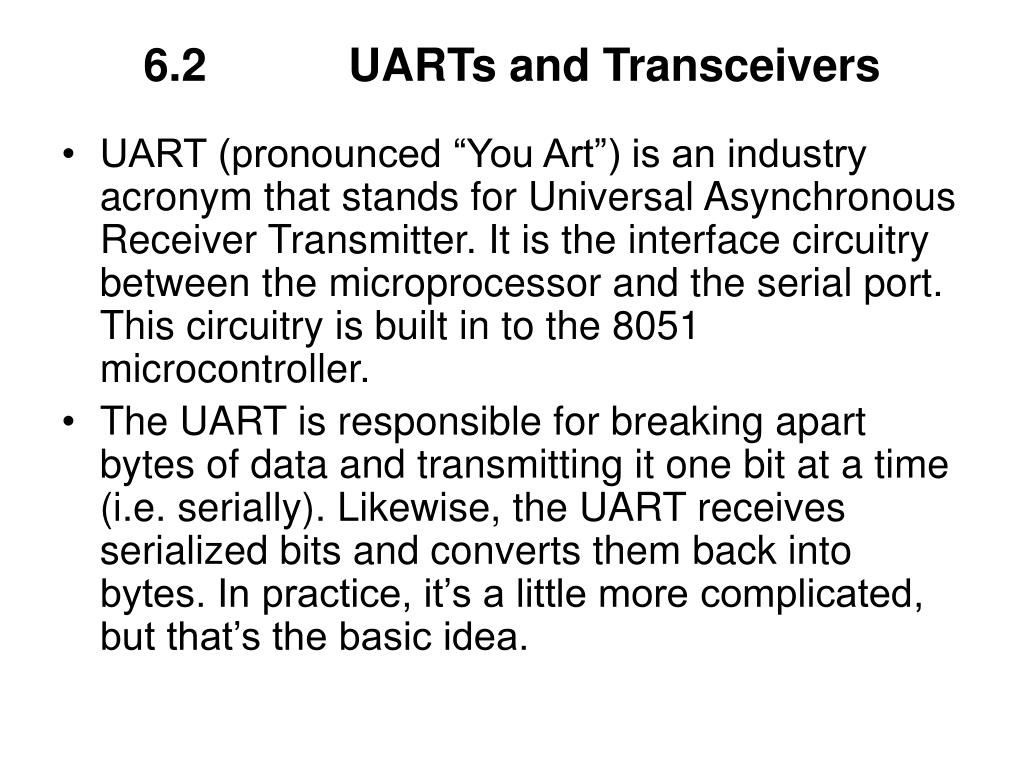 6.2 UARTs and Transceivers

• UART (pronounced “You Art”) is an industry acronym that stands for Universal Asynchronous Receiver Transmitter. It is the interface circuitry between the microprocessor and the serial port. This circuitry is built in to the 8051 microcontroller.

• The UART is responsible for breaking apart bytes of data and transmitting it one bit at a time (i.e. serially). Likewise, the UART receives serialized bits and converts them back into bytes. In practice, it’s a little more complicated, but that’s the basic idea.